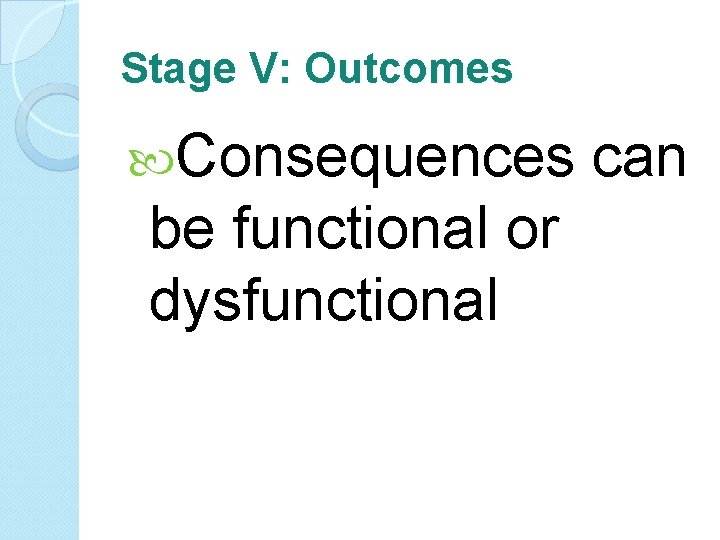 Stage V: Outcomes

Consequences can be functional or dysfunctional